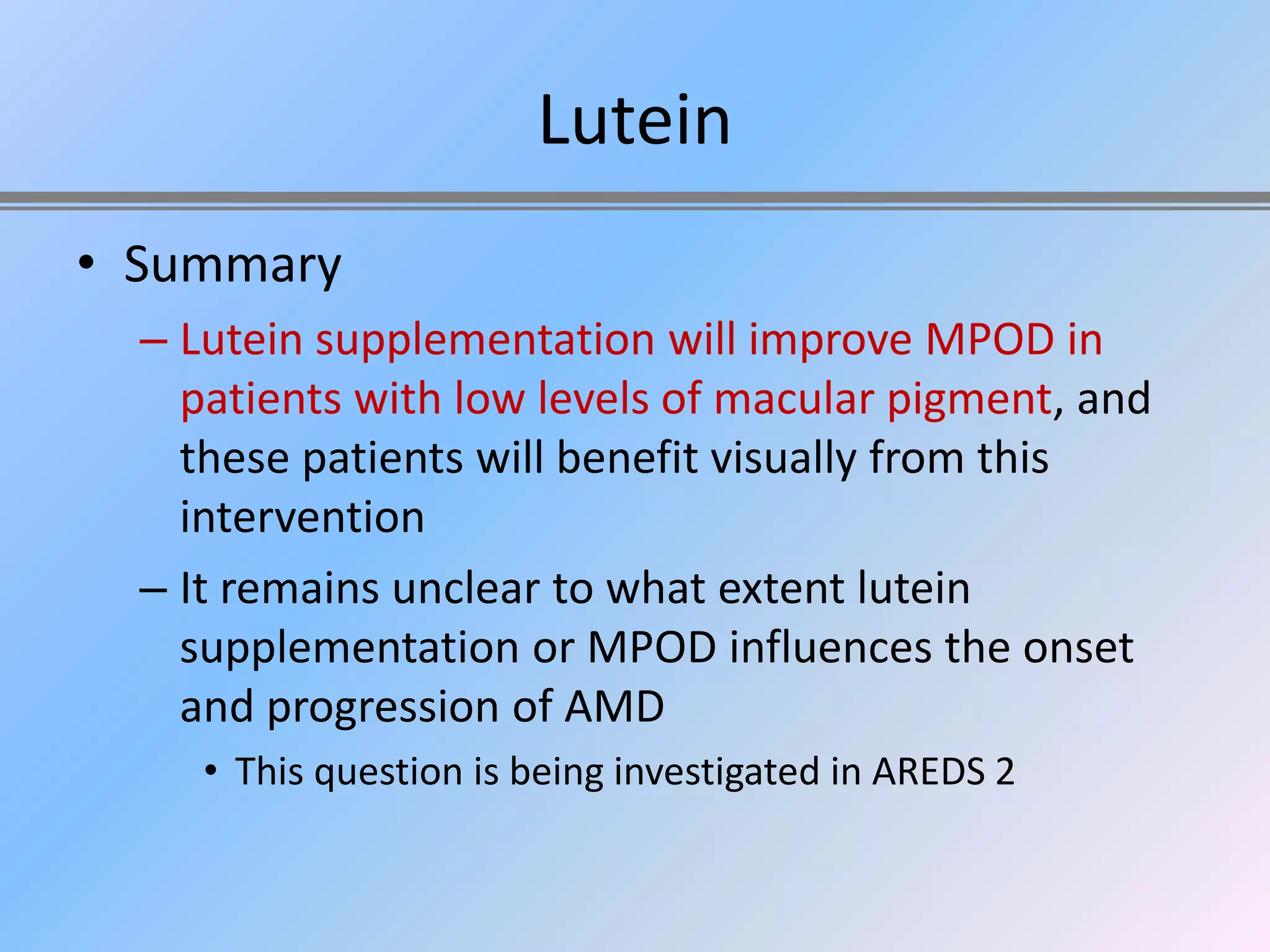 Lutein

• Summary
– Lutein supplementation will improve MPOD in patients with low levels of macular pigment, and these patients will benefit visually from this intervention
– It remains unclear to what extent lutein supplementation or MPOD influences the onset and progression of AMD
• This question is being investigated in AREDS 2